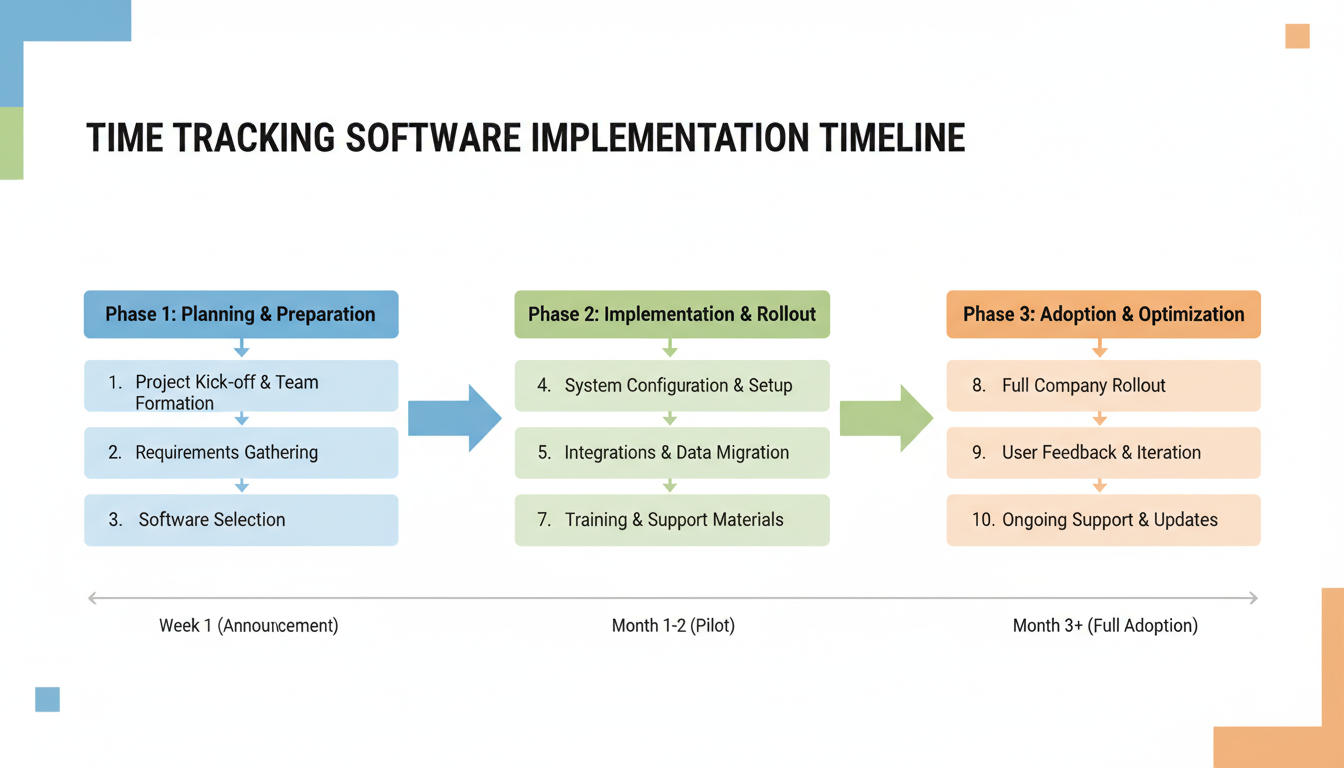 TIME TRACKING SOFTWARE IMPLEMENTATION TIMELINE

Phase 1: Planning & Preparation

1. Project Kick-off & Team Formation

2. Requirements Gathering

3. Software Selection

Phase 2: Implementation & Rollout

4. System Configuration & Setup

5. Integrations & Data Migration

7. Training & Support Materials

Phase 3: Adoption & Optimization

8. Full Company Rollout

9. User Feedback & Iteration

10. Ongoing Support & Updates

Week 1 (Announcement)

Month 1-2 (Pilot)

Month 3+ (Full Adoption)